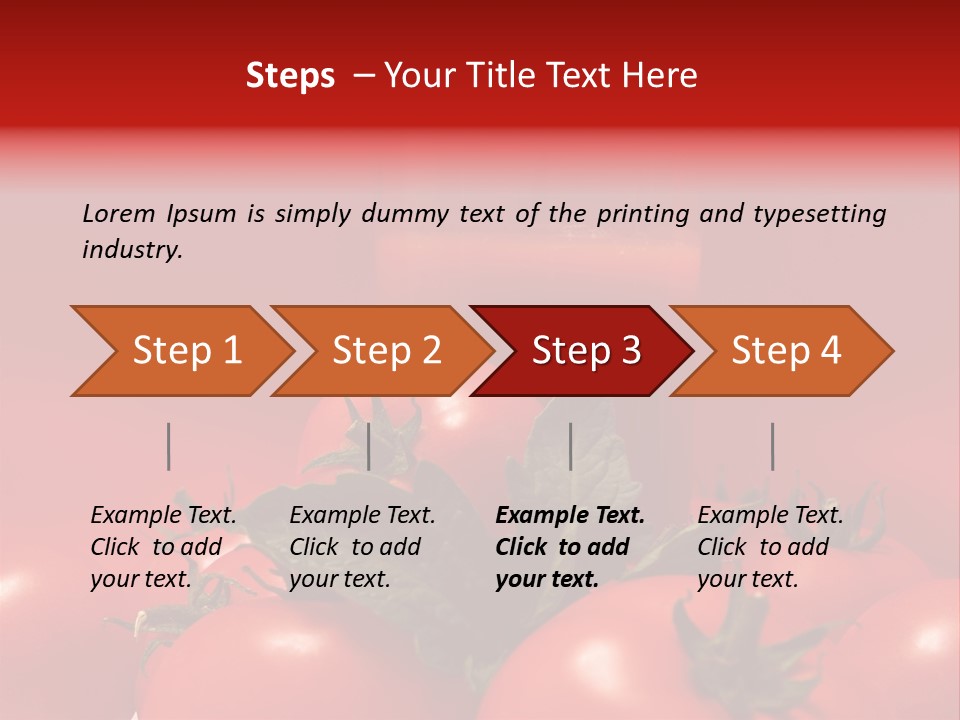 Steps – Your Title Text Here

Lorem Ipsum is simply dummy text of the printing and typesetting industry.

Step 1

Step 2

Step 3

Step 4

Example Text. Click to add your text.

Example Text. Click to add your text.

Example Text. Click to add your text.

Example Text. Click to add your text.